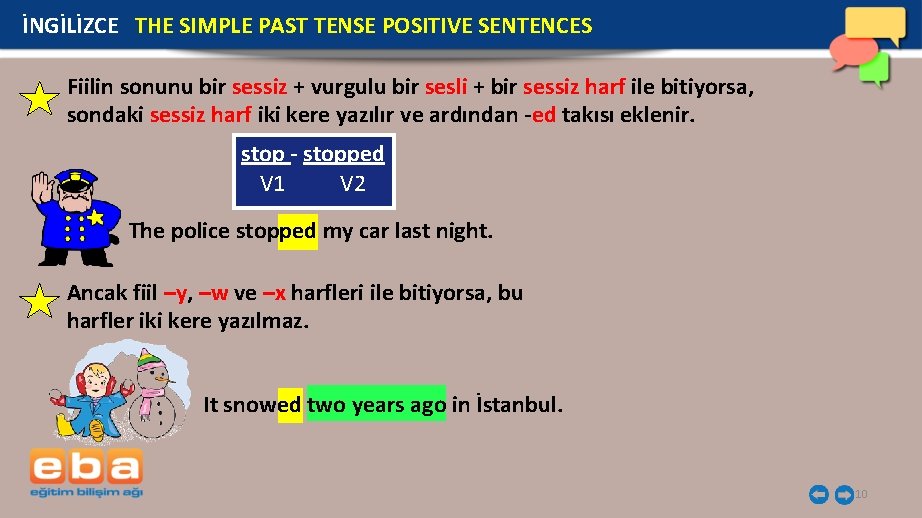 İNGİLİZCE THE SIMPLE PAST TENSE POSITIVE SENTENCES

Fiilin sonunu bir sessiz + vurgulu bir sesli + bir sessiz harf ile bitiyorsa, sondaki sessiz harf iki kere yazılır ve ardından -ed takısı eklenir.

stop - stopped
V1 V2

The police stopped my car last night.

Ancak fiil –y, –w ve –x harfleri ile bitiyorsa, bu harfler iki kere yazılmaz.

It snowed two years ago in İstanbul.

eba
eğitim bilişim ağı

10